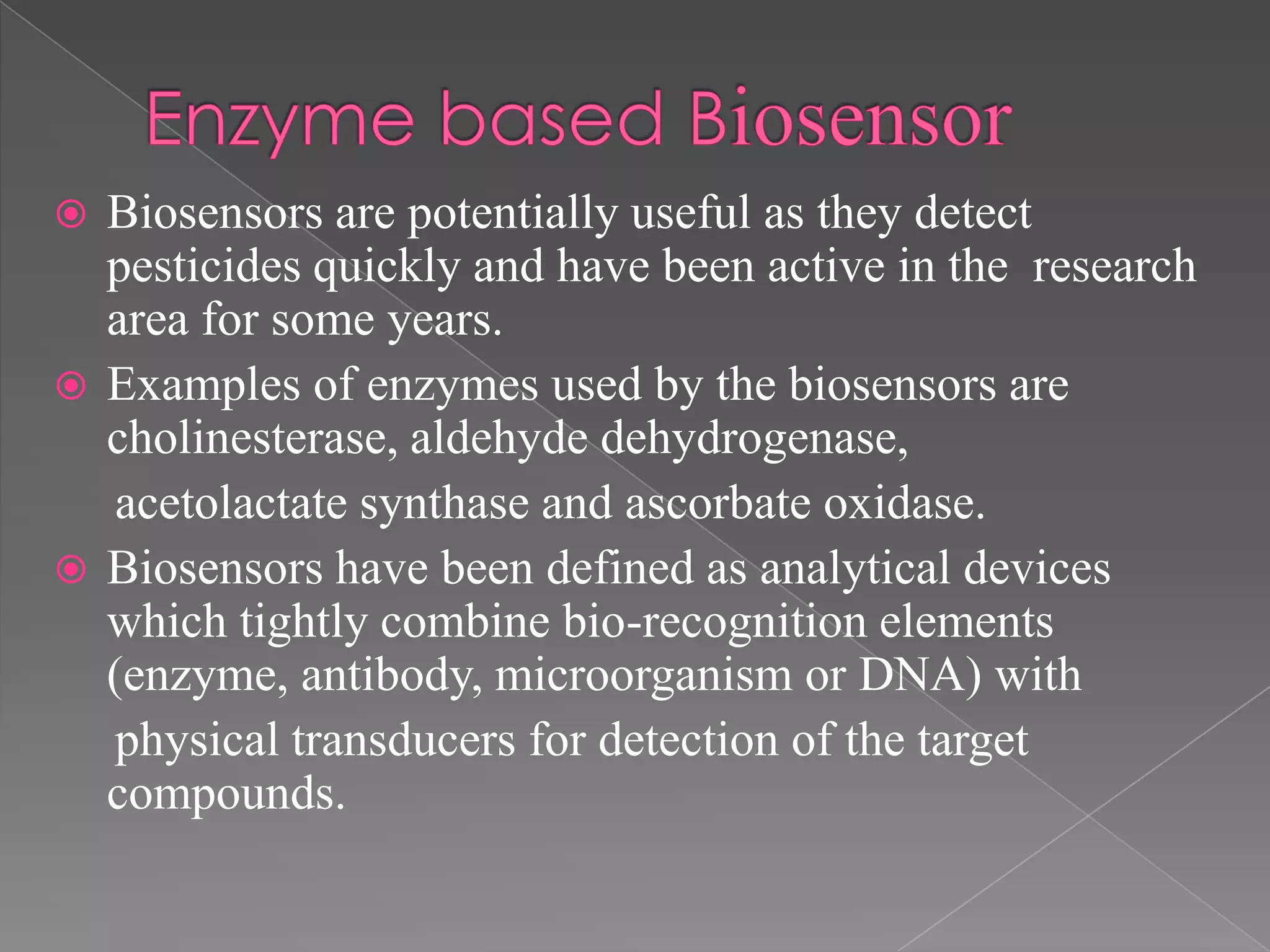 Enzyme based Biosensor

Biosensors are potentially useful as they detect pesticides quickly and have been active in the research area for some years.

Examples of enzymes used by the biosensors are cholinesterase, aldehyde dehydrogenase, acetolactate synthase and ascorbate oxidase.

Biosensors have been defined as analytical devices which tightly combine bio-recognition elements (enzyme, antibody, microorganism or DNA) with physical transducers for detection of the target compounds.